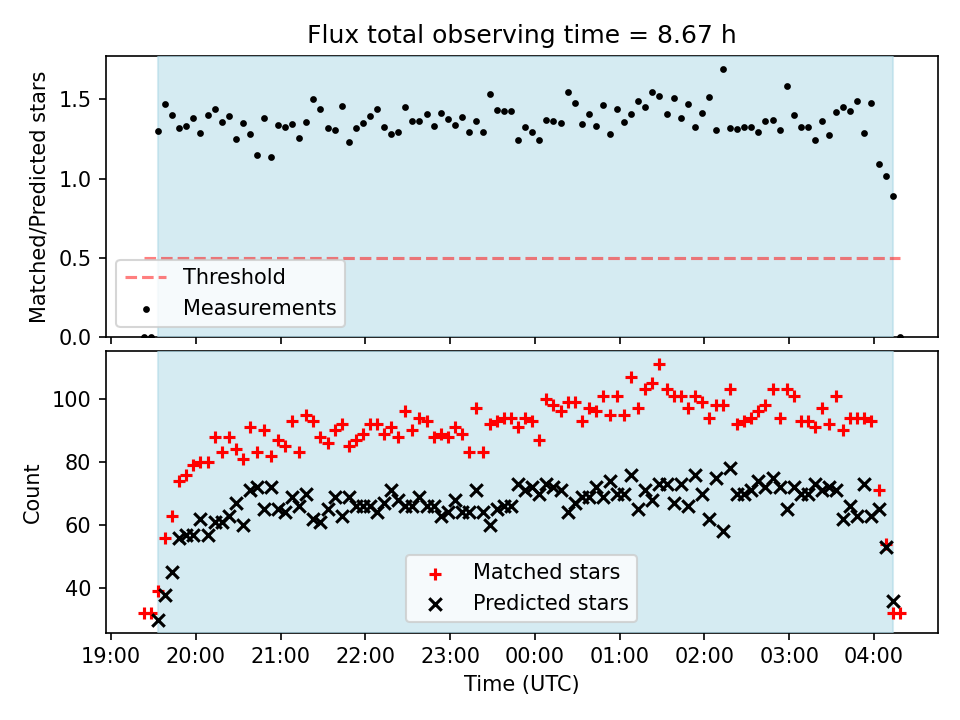 Flux total observing time = 8.67 h

Matched/Predicted stars

1.5
1.0
0.5
0.0

Threshold
Measurements

Count

100
80
60
40

Matched stars
Predicted stars

19:00 20:00 21:00 22:00 23:00 00:00 01:00 02:00 03:00 04:00
Time (UTC)